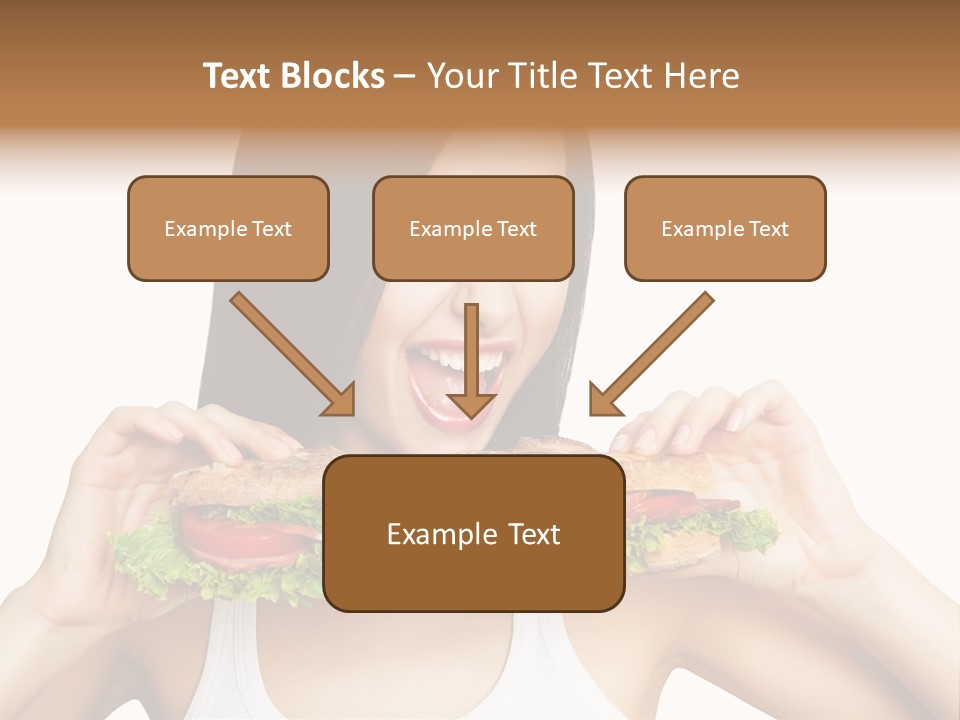 Text Blocks – Your Title Text Here

Example Text

Example Text

Example Text

Example Text